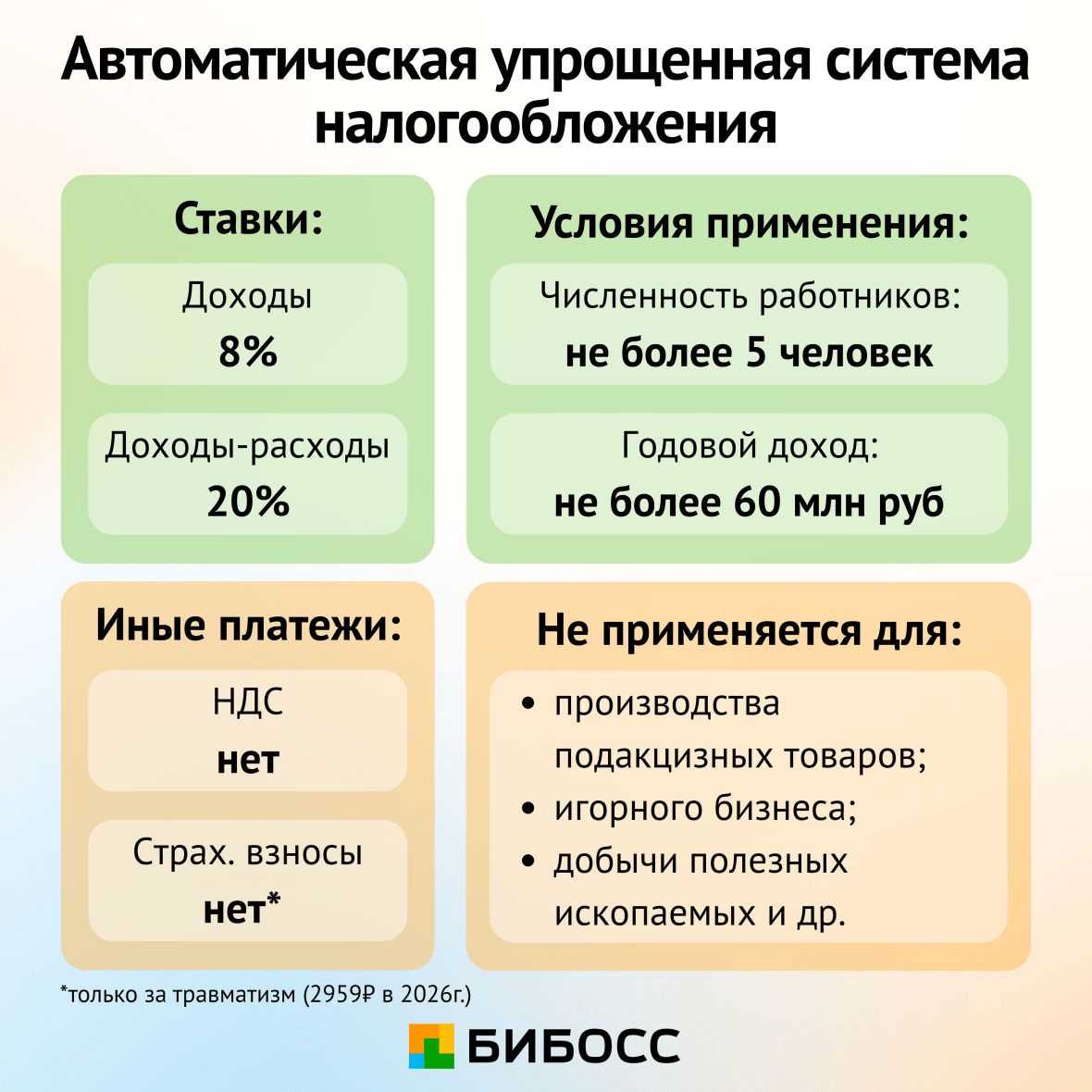 Автоматическая упрощенная система налогообложения

Ставки:

Доходы
8%

Доходы-расходы
20%

Условия применения:

Численность работников:
не более 5 человек

Годовой доход:
не более 60 млн руб

Иные платежи:

НДС
нет

Страх. взносы
нет*

Не применяется для:

• производства подакцизных товаров;
• игорного бизнеса;
• добычи полезных ископаемых и др.

*только за травматизм (2959₽ в 2026г.)

БИБОСС